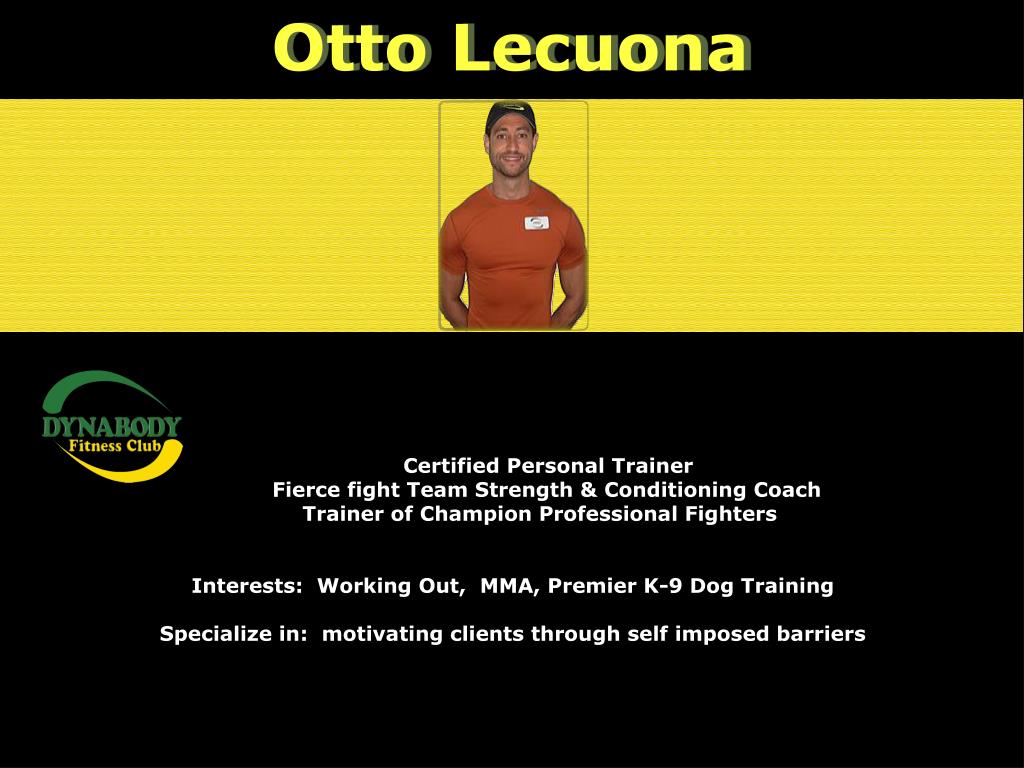 Otto Lecuona

DYNABODY
Fitness Club

Certified Personal Trainer
Fierce fight Team Strength & Conditioning Coach
Trainer of Champion Professional Fighters

Interests: Working Out, MMA, Premier K-9 Dog Training

Specialize in: motivating clients through self imposed barriers